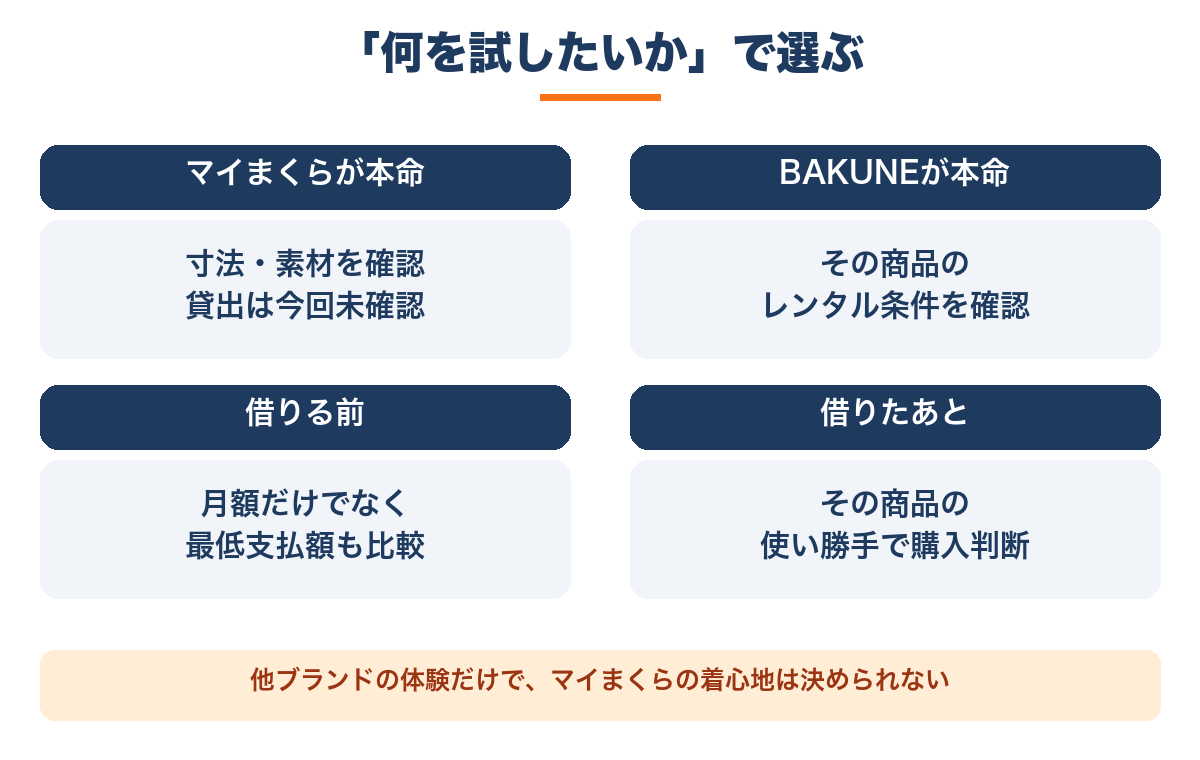 「何を試したいか」で選ぶ

マイまくらが本命

寸法・素材を確認
貸出は今回未確認

BAKUNEが本命

その商品の
レンタル条件を確認

借りる前

月額だけでなく
最低支払額も比較

借りたあと

その商品の
使い勝手で購入判断

他ブランドの体験だけで、マイまくらの着心地は決められない